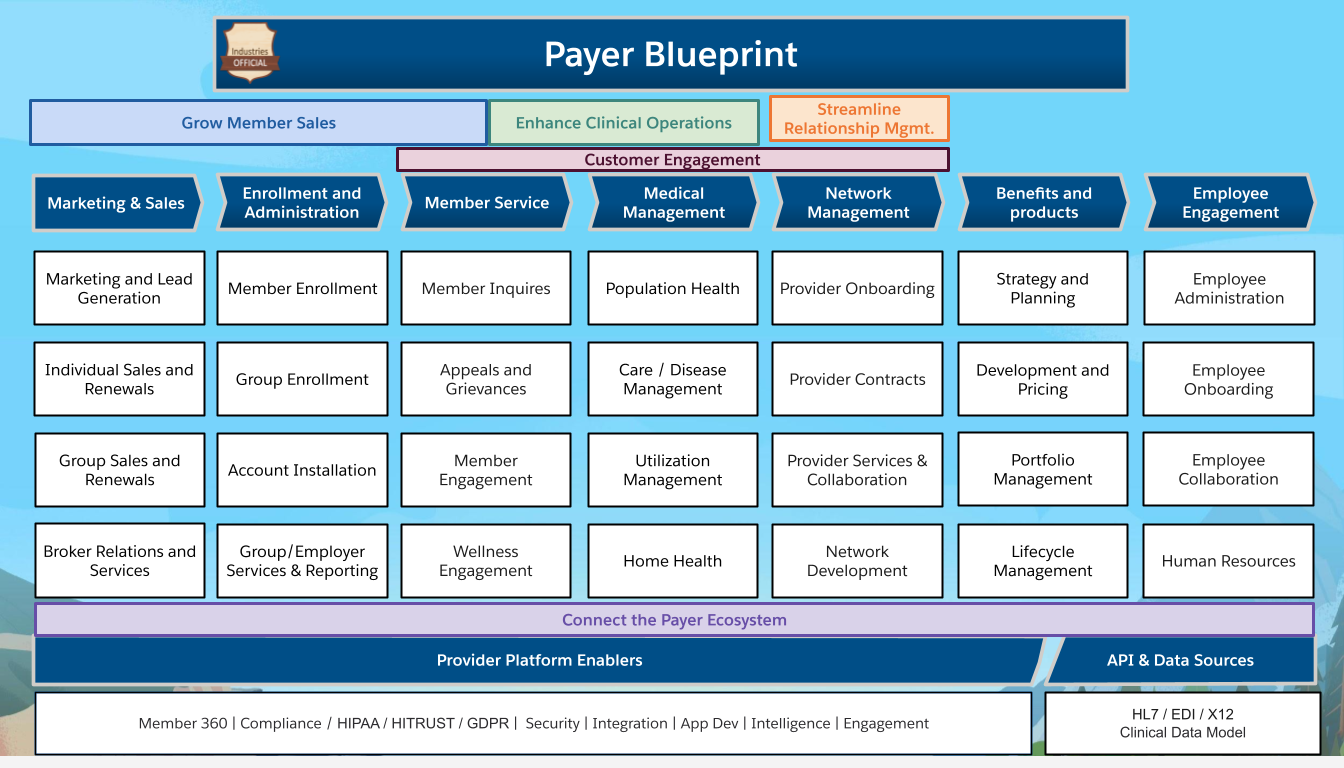 Industries OFFICIAL

Payer Blueprint

Grow Member Sales

Enhance Clinical Operations

Streamline Relationship Mgmt.

Customer Engagement

| Marketing & Sales | Enrollment and Administration | Member Service | Medical Management | Network Management | Benefits and products | Employee Engagement |
|---|---|---|---|---|---|---|
| Marketing and Lead Generation | Member Enrollment | Member Inquires | Population Health | Provider Onboarding | Strategy and Planning | Employee Administration |
| Individual Sales and Renewals | Group Enrollment | Appeals and Grievances | Care / Disease Management | Provider Contracts | Development and Pricing | Employee Onboarding |
| Group Sales and Renewals | Account Installation | Member Engagement | Utilization Management | Provider Services & Collaboration | Portfolio Management | Employee Collaboration |
| Broker Relations and Services | Group/Employer Services & Reporting | Wellness Engagement | Home Health | Network Development | Lifecycle Management | Human Resources |

Connect the Payer Ecosystem

Provider Platform Enablers

API & Data Sources

Member 360 | Compliance / HIPAA / HITRUST / GDPR | Security | Integration | App Dev | Intelligence | Engagement

HL7 / EDI / X12
Clinical Data Model